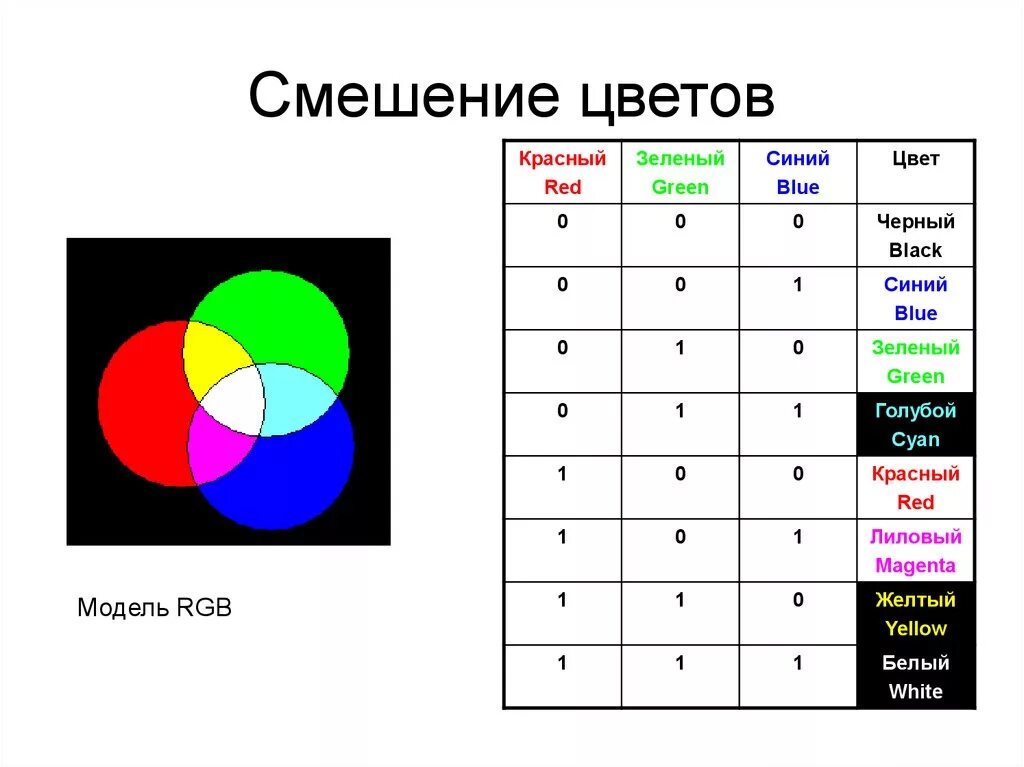 Смешение цветов

Модель RGB

| Красный Red | Зеленый Green | Синий Blue | Цвет |
|---|---|---|---|
| 0 | 0 | 0 | Черный Black |
| 0 | 0 | 1 | Синий Blue |
| 0 | 1 | 0 | Зеленый Green |
| 0 | 1 | 1 | Голубой Cyan |
| 1 | 0 | 0 | Красный Red |
| 1 | 0 | 1 | Лиловый Magenta |
| 1 | 1 | 0 | Желтый Yellow |
| 1 | 1 | 1 | Белый White |